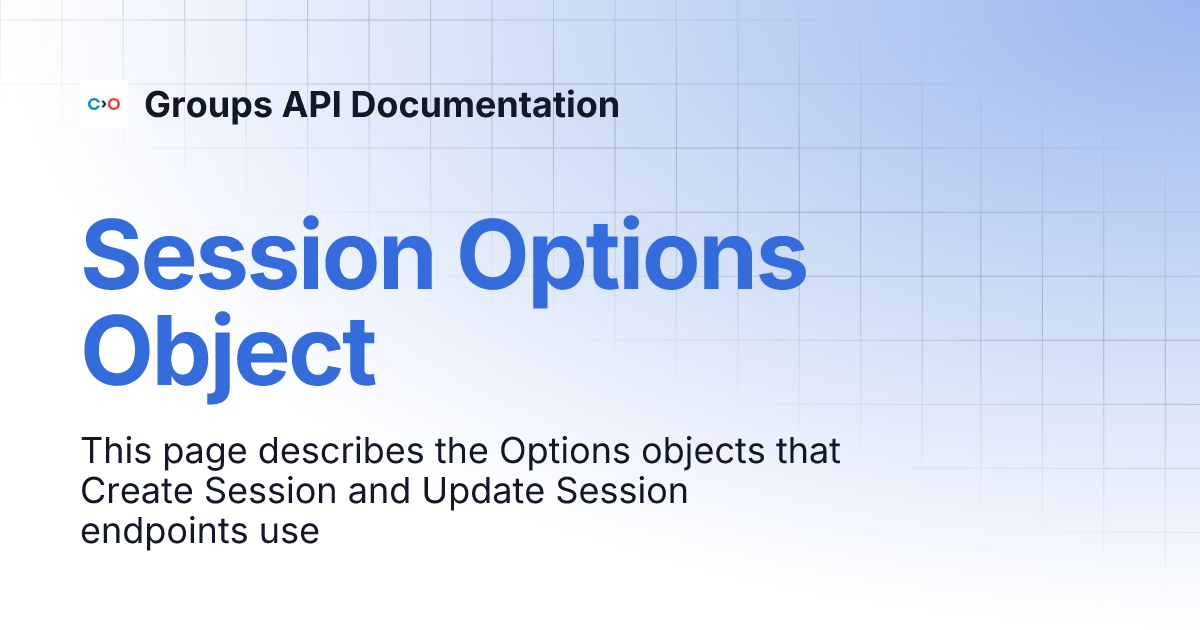 Groups API Documentation

Session Options Object

This page describes the Options objects that Create Session and Update Session endpoints use